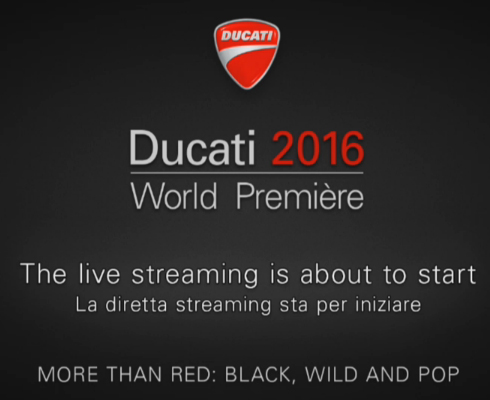 DUCATI

Ducati 2016
World Première

The live streaming is about to start
La diretta streaming sta per iniziare

MORE THAN RED: BLACK, WILD AND POP